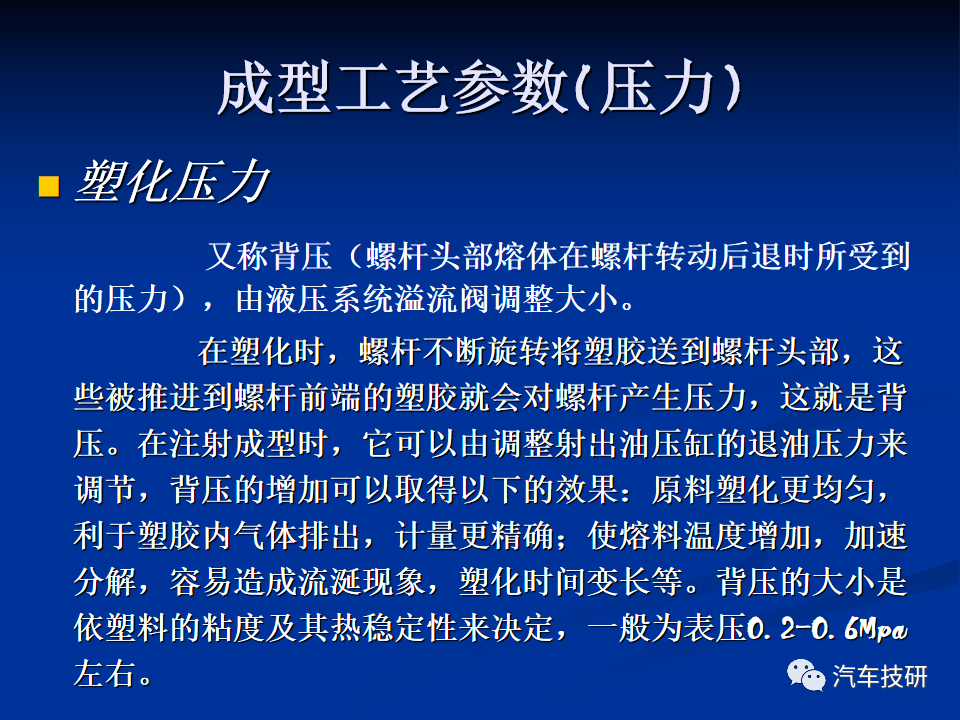 成型工艺参数(压力)

塑化压力

又称背压（螺杆头部熔体在螺杆转动后退时所受到的压力），由液压系统溢流阀调整大小。

在塑化时，螺杆不断旋转将塑胶送到螺杆头部，这些被推进到螺杆前端的塑胶就会对螺杆产生压力，这就是背压。在注射成型时，它可以由调整射出油压缸的退油压力来调节，背压的增加可以取得以下的效果：原料塑化更均匀，利于塑胶内气体排出，计量更精确；使熔料温度增加，加速分解，容易造成流涎现象，塑化时间变长等。背压的大小是依塑料的粘度及其热稳定性来决定，一般为表压0.2-0.6Mpa左右。

汽车技研